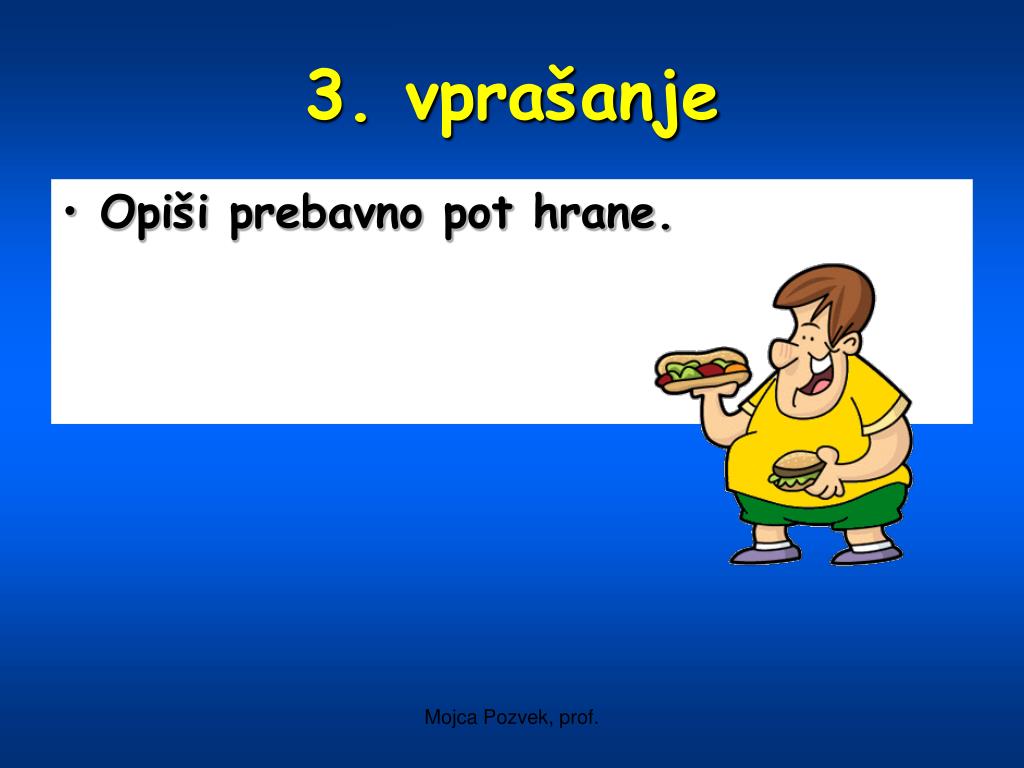 3. vprašanje

• Opiši prebavno pot hrane.

Mojca Pozvek, prof.